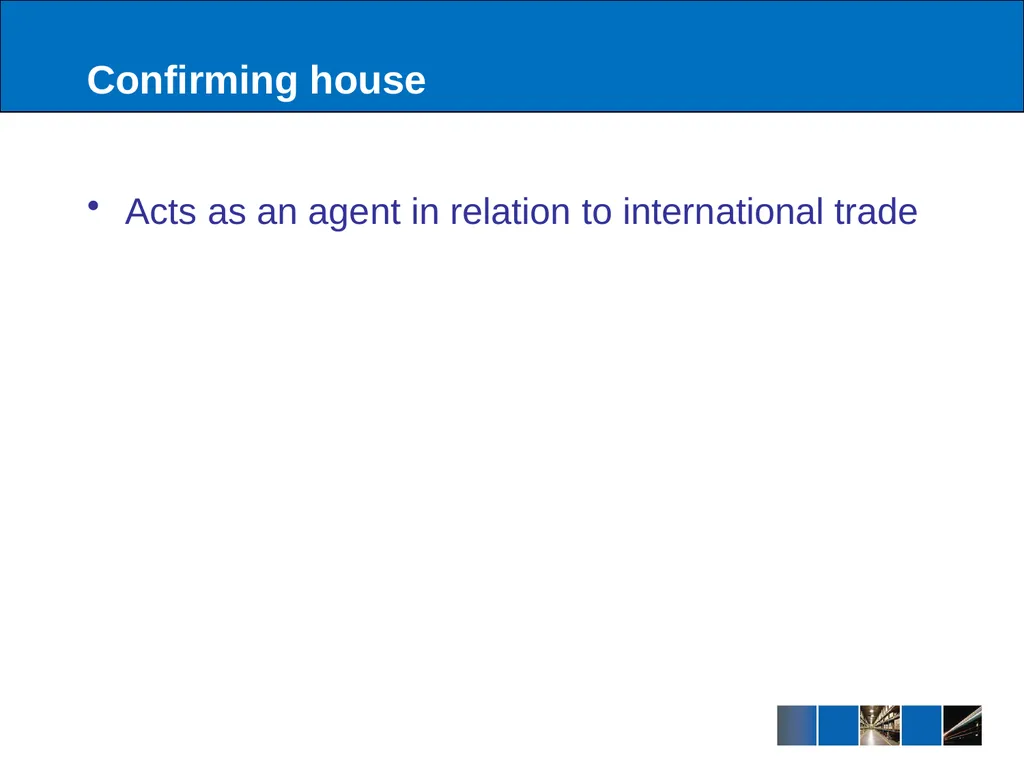 Confirming house

• Acts as an agent in relation to international trade